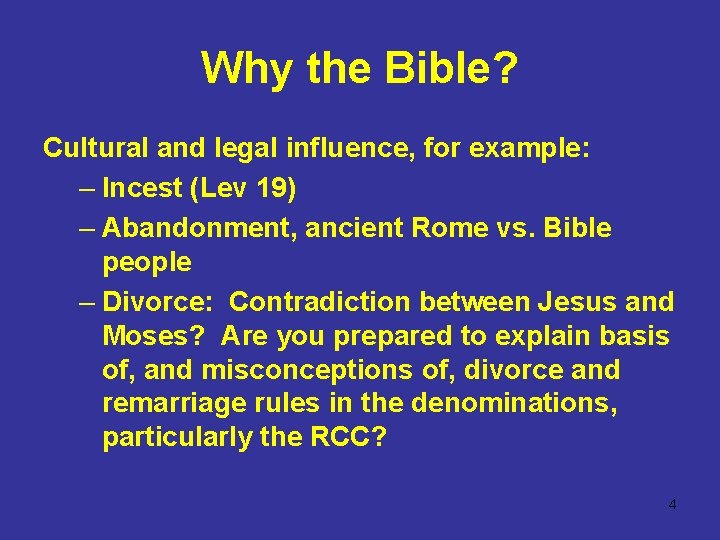 Why the Bible?

Cultural and legal influence, for example:

– Incest (Lev 19)

– Abandonment, ancient Rome vs. Bible people

– Divorce: Contradiction between Jesus and Moses? Are you prepared to explain basis of, and misconceptions of, divorce and remarriage rules in the denominations, particularly the RCC?

4